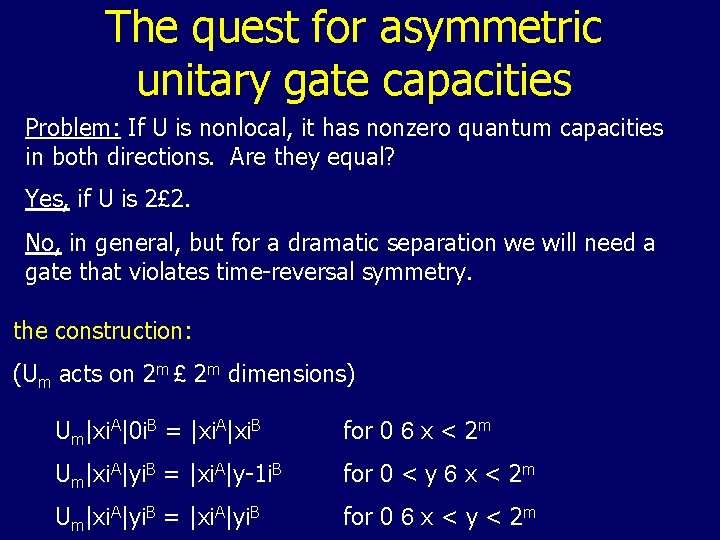 The quest for asymmetric unitary gate capacities

Problem: If U is nonlocal, it has nonzero quantum capacities in both directions. Are they equal?

Yes, if U is 2£2.

No, in general, but for a dramatic separation we will need a gate that violates time-reversal symmetry.

the construction:

($U_m$ acts on $2^m$ £ $2^m$ dimensions)

$U_m$|xi$^A$|0i$^B$ = |xi$^A$|xi$^B$ for 0 6 x < $2^m$

$U_m$|xi$^A$|yi$^B$ = |xi$^A$|y-1i$^B$ for 0 < y 6 x < $2^m$

$U_m$|xi$^A$|yi$^B$ = |xi$^A$|yi$^B$ for 0 6 x < y < $2^m$